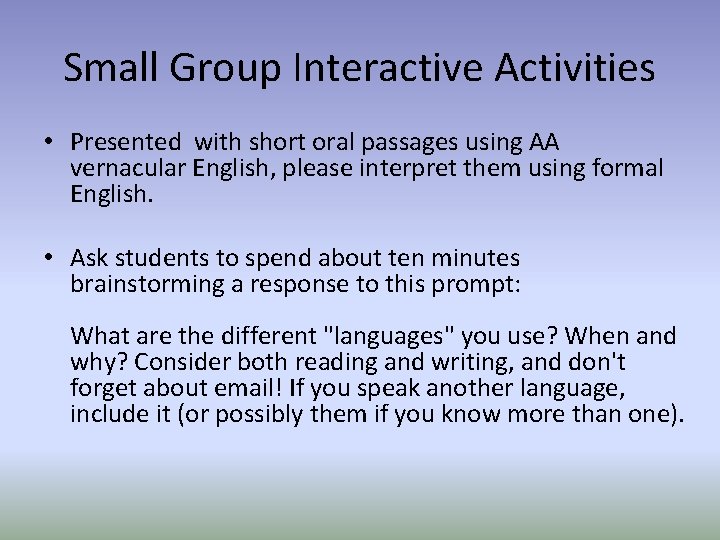 Small Group Interactive Activities

• Presented  with short oral passages using AA vernacular English, please interpret them using formal English.

• Ask students to spend about ten minutes brainstorming a response to this prompt:

What are the different "languages" you use? When and why? Consider both reading and writing, and don't forget about email! If you speak another language, include it (or possibly them if you know more than one).